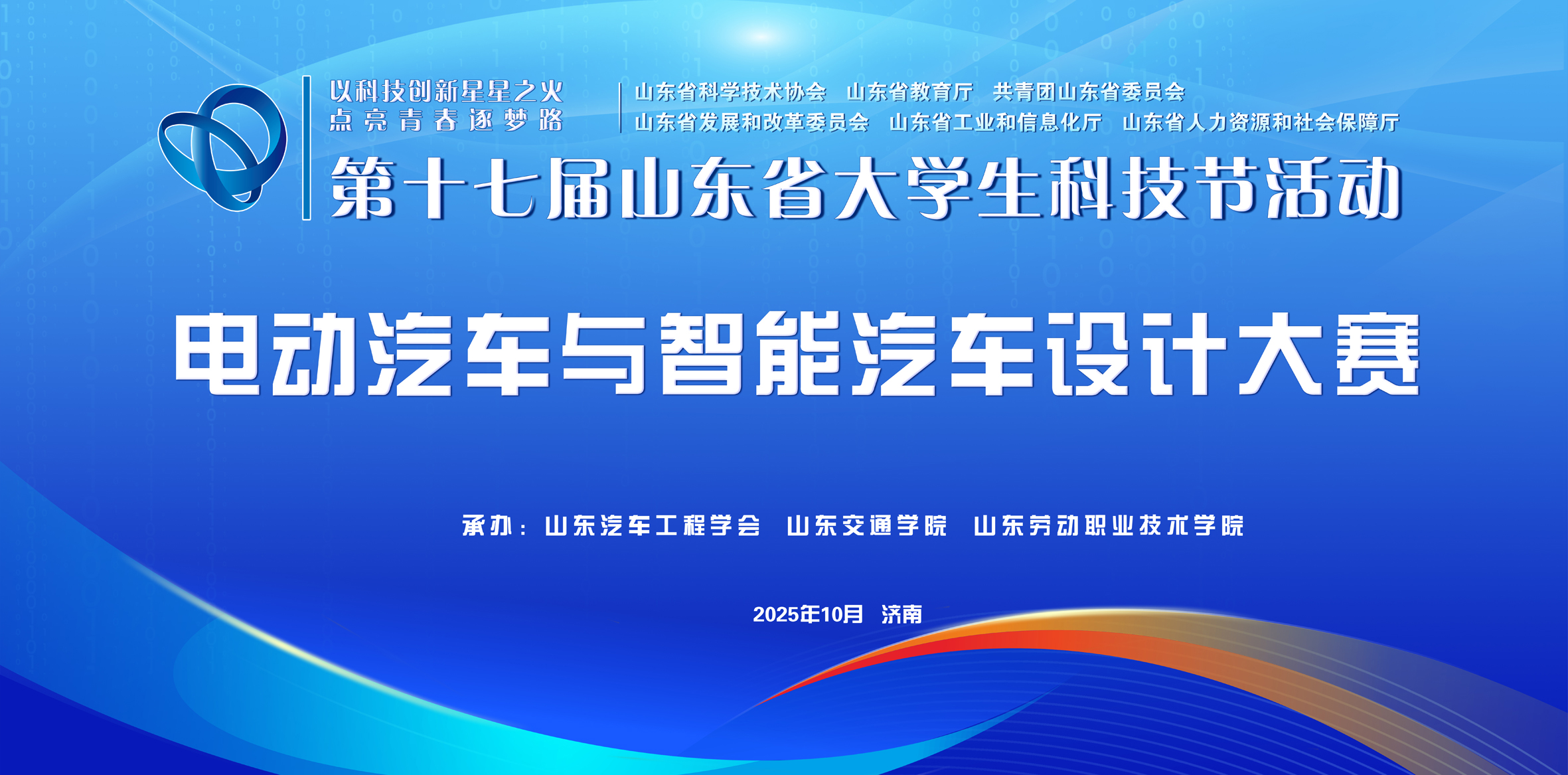 以科技创新星星之火
点亮青春逐梦路

山东省科学技术协会　山东省教育厅　共青团山东省委员会
山东省发展和改革委员会　山东省工业和信息化厅　山东省人力资源和社会保障厅

第十七届山东省大学生科技节活动

电动汽车与智能汽车设计大赛

承办：山东汽车工程学会　山东交通学院　山东劳动职业技术学院

2025年10月　济南